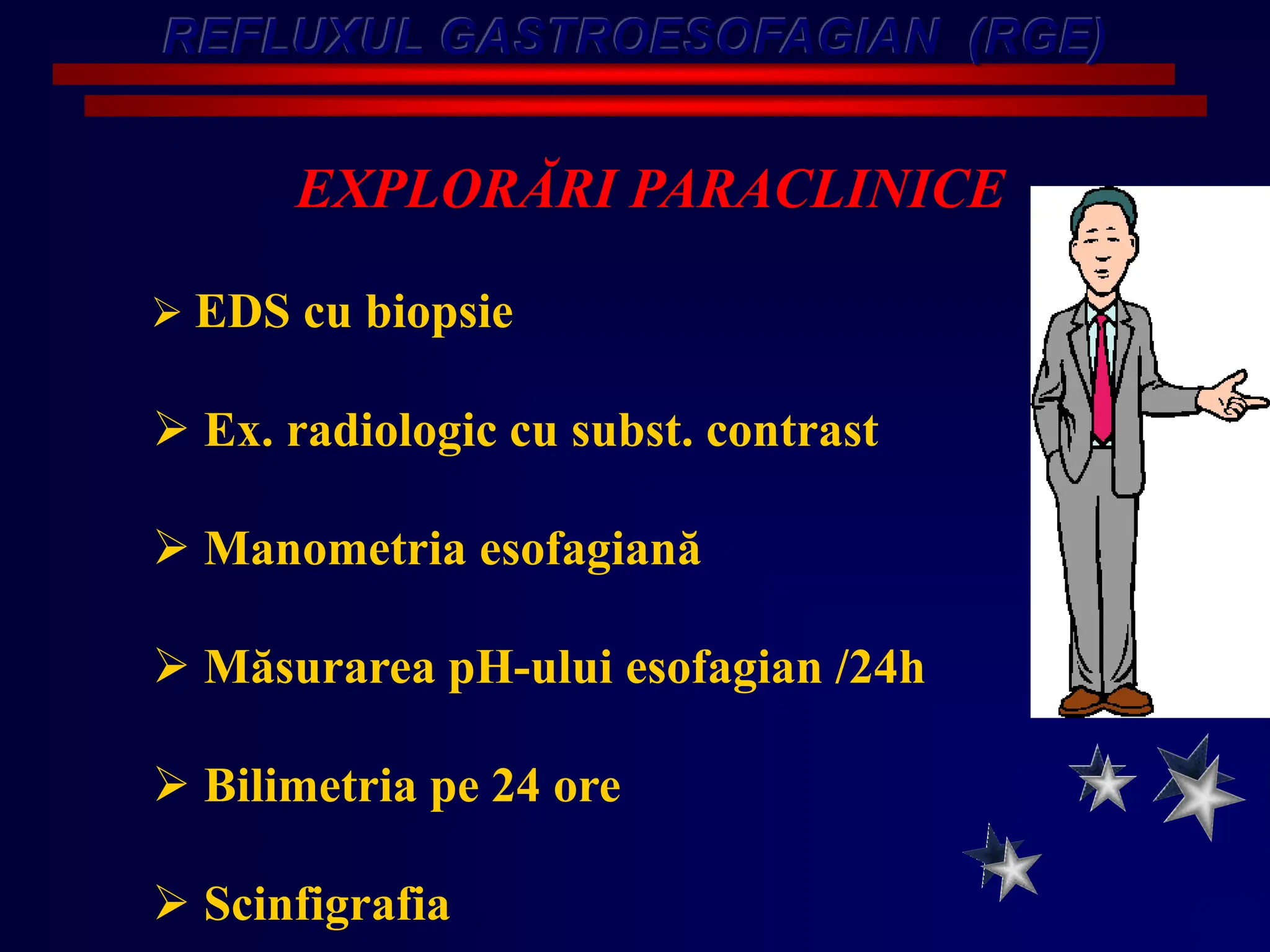 REFLUXUL GASTROESOFAGIAN (RGE)

EXPLORĂRI PARACLINICE

➢ EDS cu biopsie

➢ Ex. radiologic cu subst. contrast

➢ Manometria esofagiană

➢ Măsurarea pH-ului esofagian /24h

➢ Bilimetria pe 24 ore

➢ Scinfigrafia